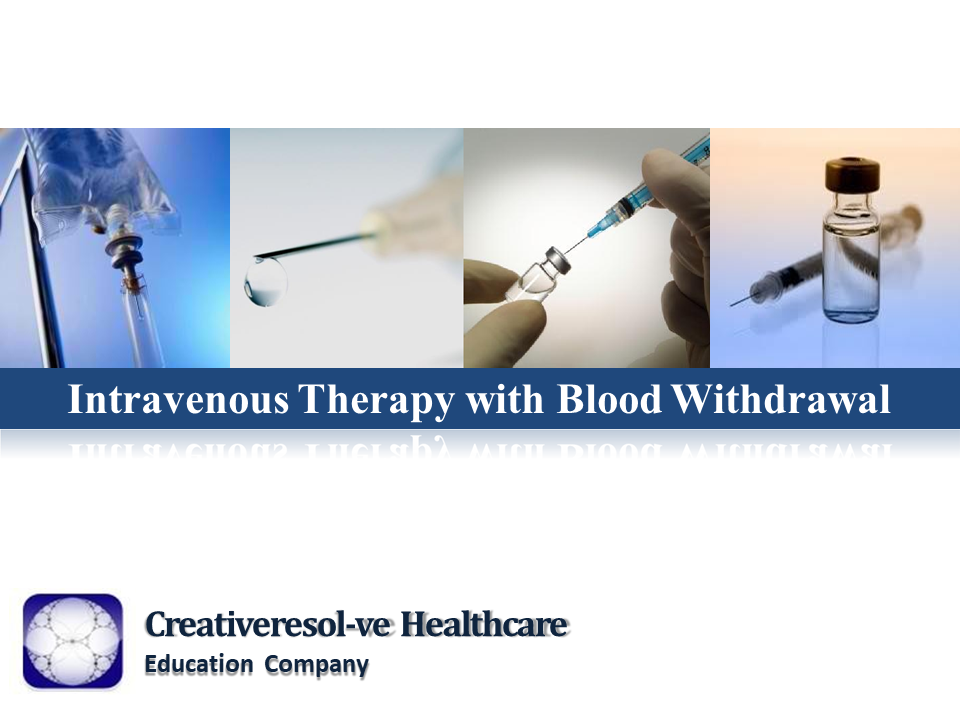 Intravenous Therapy with Blood Withdrawal

Creativeresol-ve Healthcare
Education Company